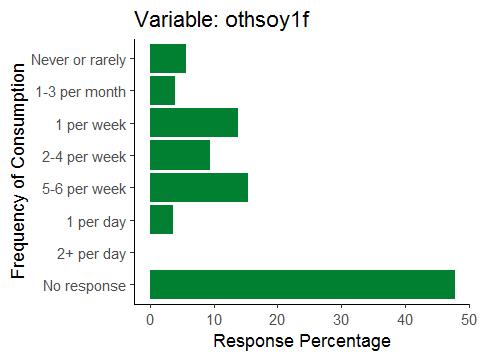 Variable: othsoy1f

Frequency of Consumption

Never or rarely
1-3 per month
1 per week
2-4 per week
5-6 per week
1 per day
2+ per day
No response

0
10
20
30
40
50

Response Percentage